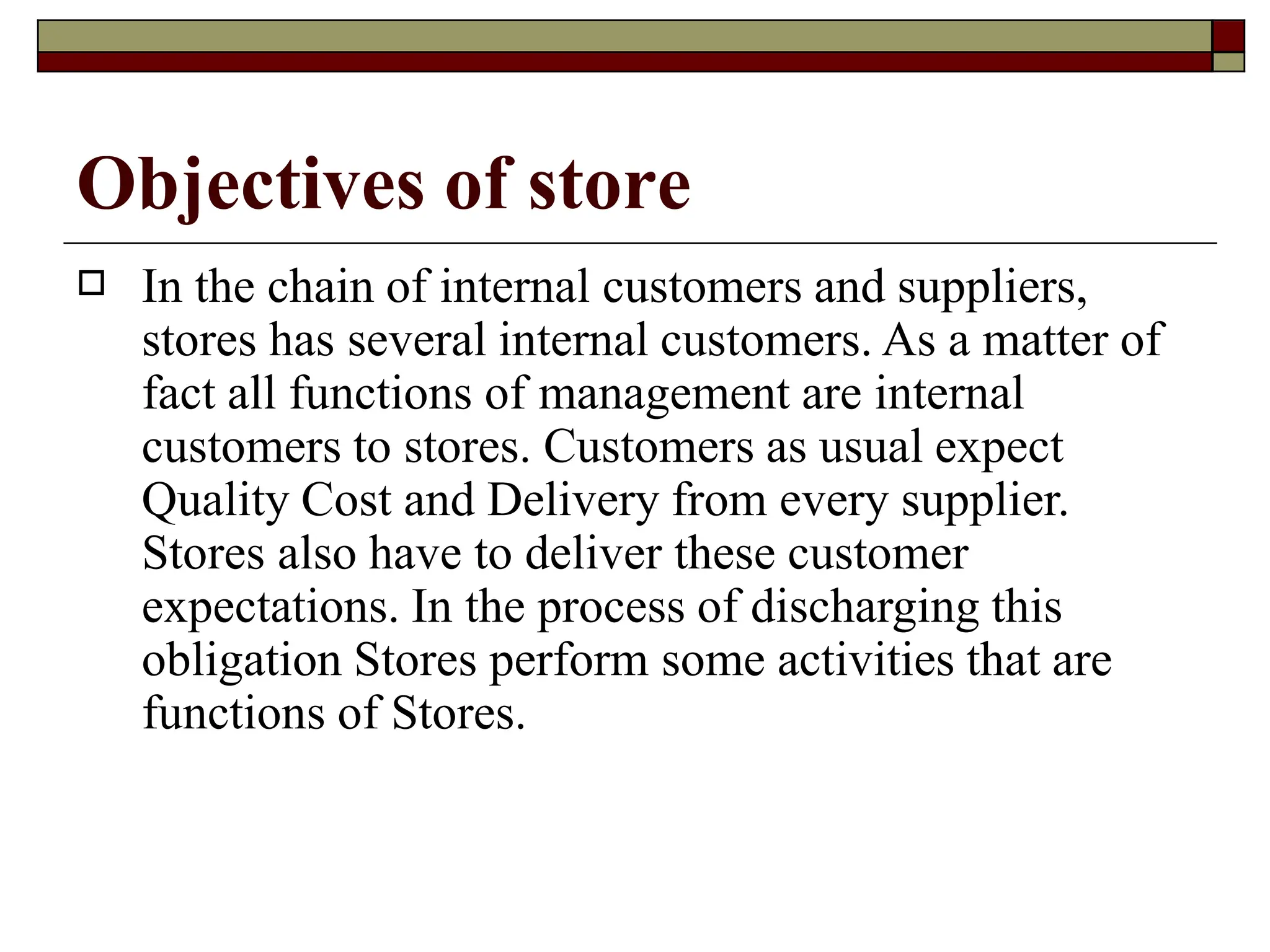 Objectives of store

In the chain of internal customers and suppliers, stores has several internal customers. As a matter of fact all functions of management are internal customers to stores. Customers as usual expect Quality Cost and Delivery from every supplier. Stores also have to deliver these customer expectations. In the process of discharging this obligation Stores perform some activities that are functions of Stores.